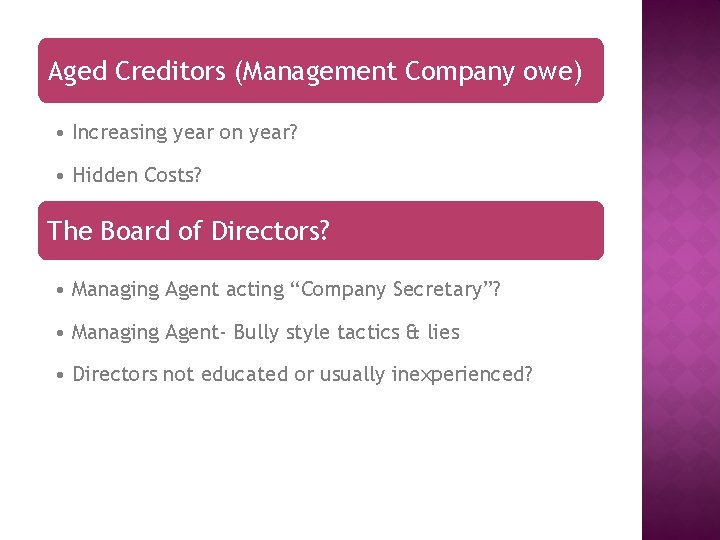 Aged Creditors (Management Company owe)

• Increasing year on year?

• Hidden Costs?

The Board of Directors?

• Managing Agent acting “Company Secretary”?

• Managing Agent- Bully style tactics & lies

• Directors not educated or usually inexperienced?